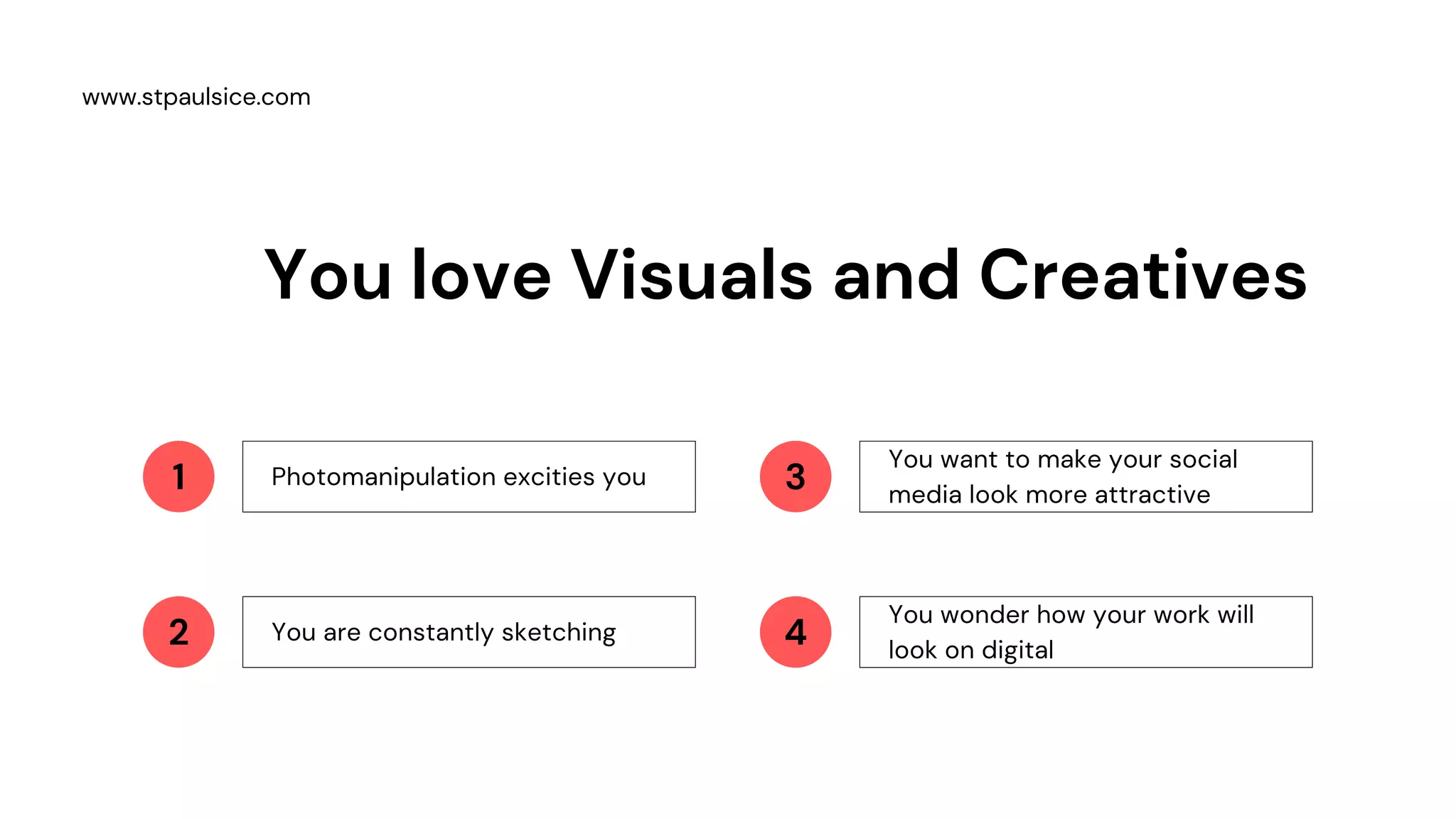 www.stpaulsice.com

You love Visuals and Creatives

1 Photomanipulation excities you

2 You are constantly sketching

3 You want to make your social media look more attractive

4 You wonder how your work will look on digital